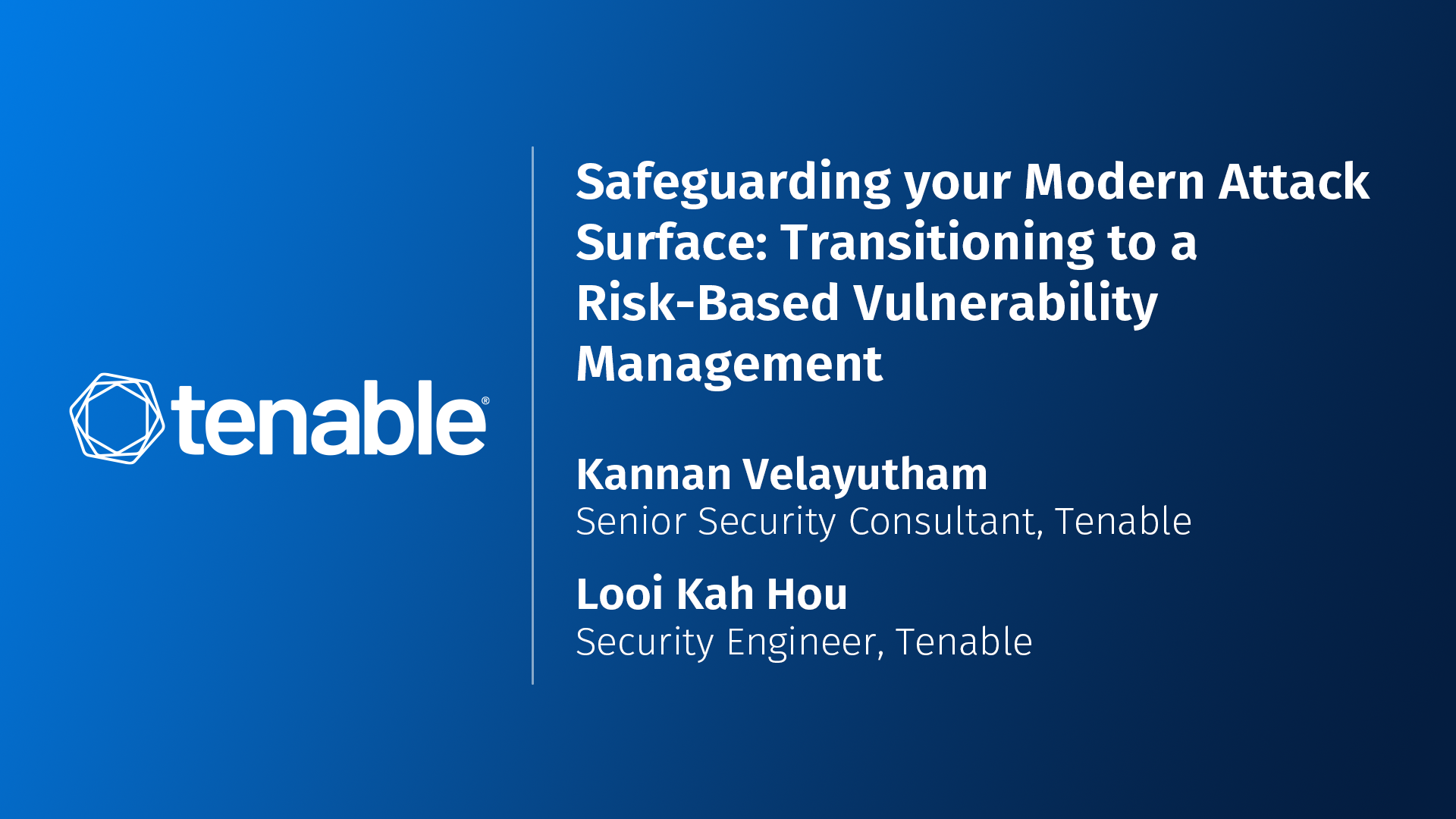 tenable®

Safeguarding your Modern Attack Surface: Transitioning to a Risk-Based Vulnerability Management

Kannan Velayutham
Senior Security Consultant, Tenable

Looi Kah Hou
Security Engineer, Tenable